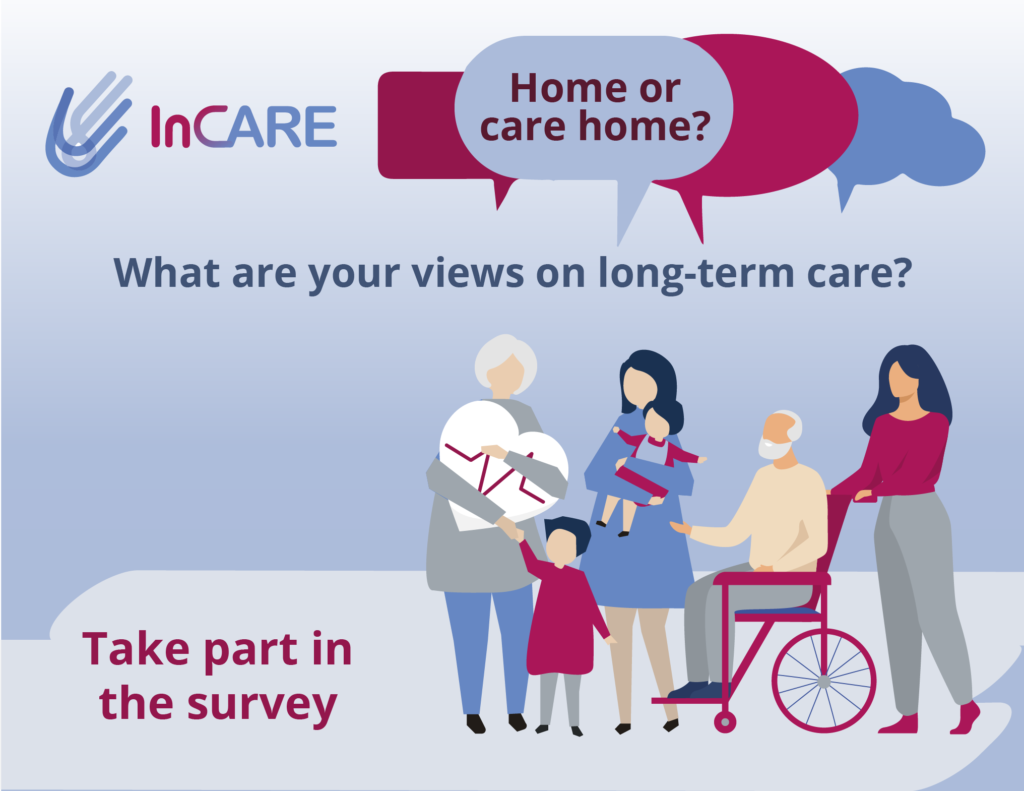 InCARE

Home or care home?

What are your views on long-term care?

Take part in the survey